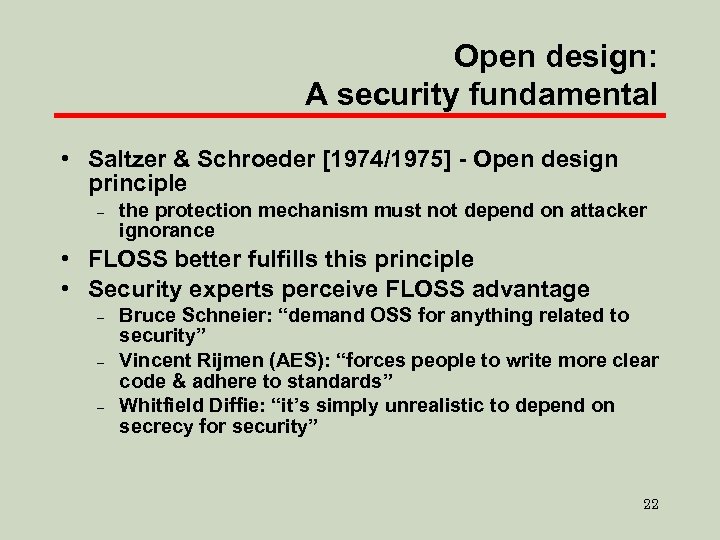 Open design:
A security fundamental

• Saltzer & Schroeder [1974/1975] - Open design principle
  – the protection mechanism must not depend on attacker ignorance
• FLOSS better fulfills this principle
• Security experts perceive FLOSS advantage
  – Bruce Schneier: “demand OSS for anything related to security”
  – Vincent Rijmen (AES): “forces people to write more clear code & adhere to standards”
  – Whitfield Diffie: “it’s simply unrealistic to depend on secrecy for security”

22